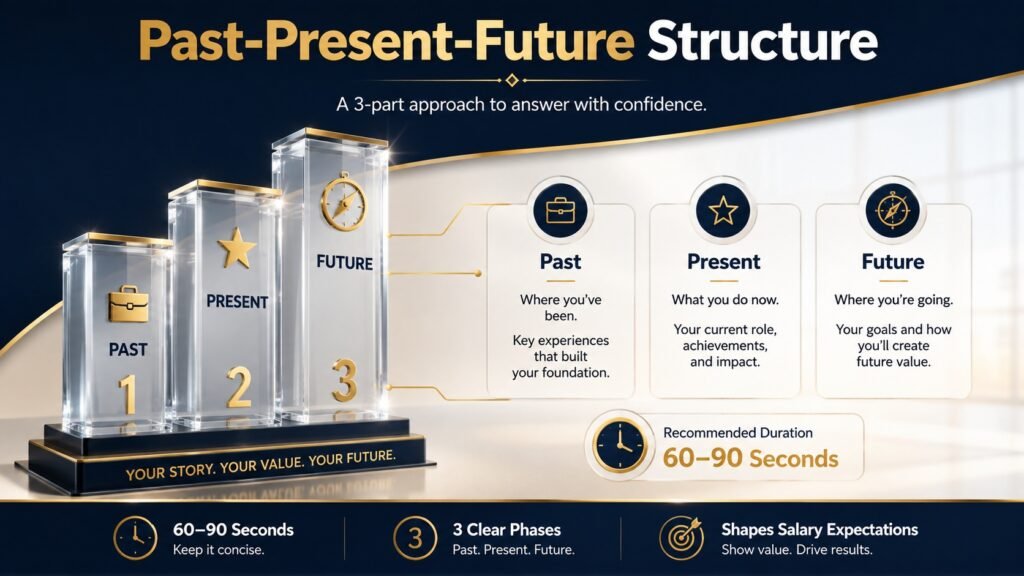 Past-Present-Future Structure

A 3-part approach to answer with confidence.

PAST
1

PRESENT
2

FUTURE
3

YOUR STORY. YOUR VALUE. YOUR FUTURE.

Past
Where you've been.
Key experiences that built your foundation.

Present
What you do now.
Your current role, achievements, and impact.

Future
Where you're going.
Your goals and how you'll create future value.

Recommended Duration
60–90 Seconds

60–90 Seconds
Keep it concise.

3
3 Clear Phases
Past. Present. Future.

Shapes Salary Expectations
Show value. Drive results.